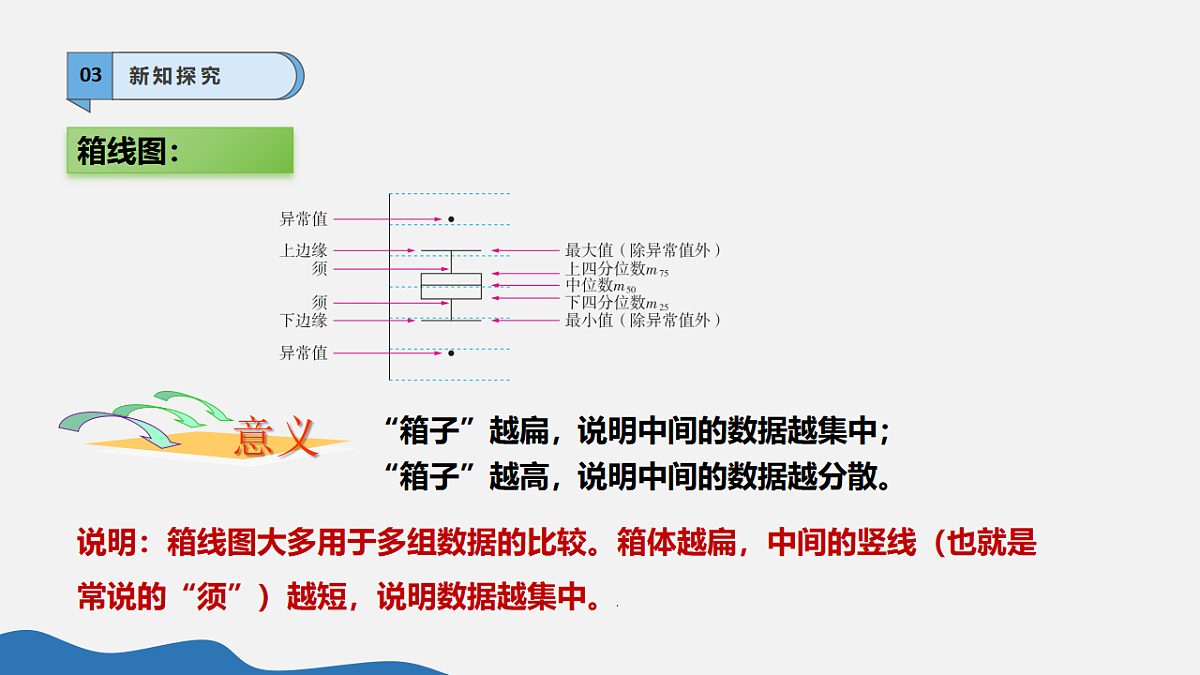 03 新知探究

箱线图：

异常值
上边缘
须
须
下边缘
异常值

最大值（除异常值外）
上四分位数$m_{75}$
中位数$m_{50}$
下四分位数$m_{25}$
最小值（除异常值外）

意义

“箱子”越扁，说明中间的数据越集中；
“箱子”越高，说明中间的数据越分散。

说明：箱线图大多用于多组数据的比较。箱体越扁，中间的竖线（也就是常说的“须”）越短，说明数据越集中。